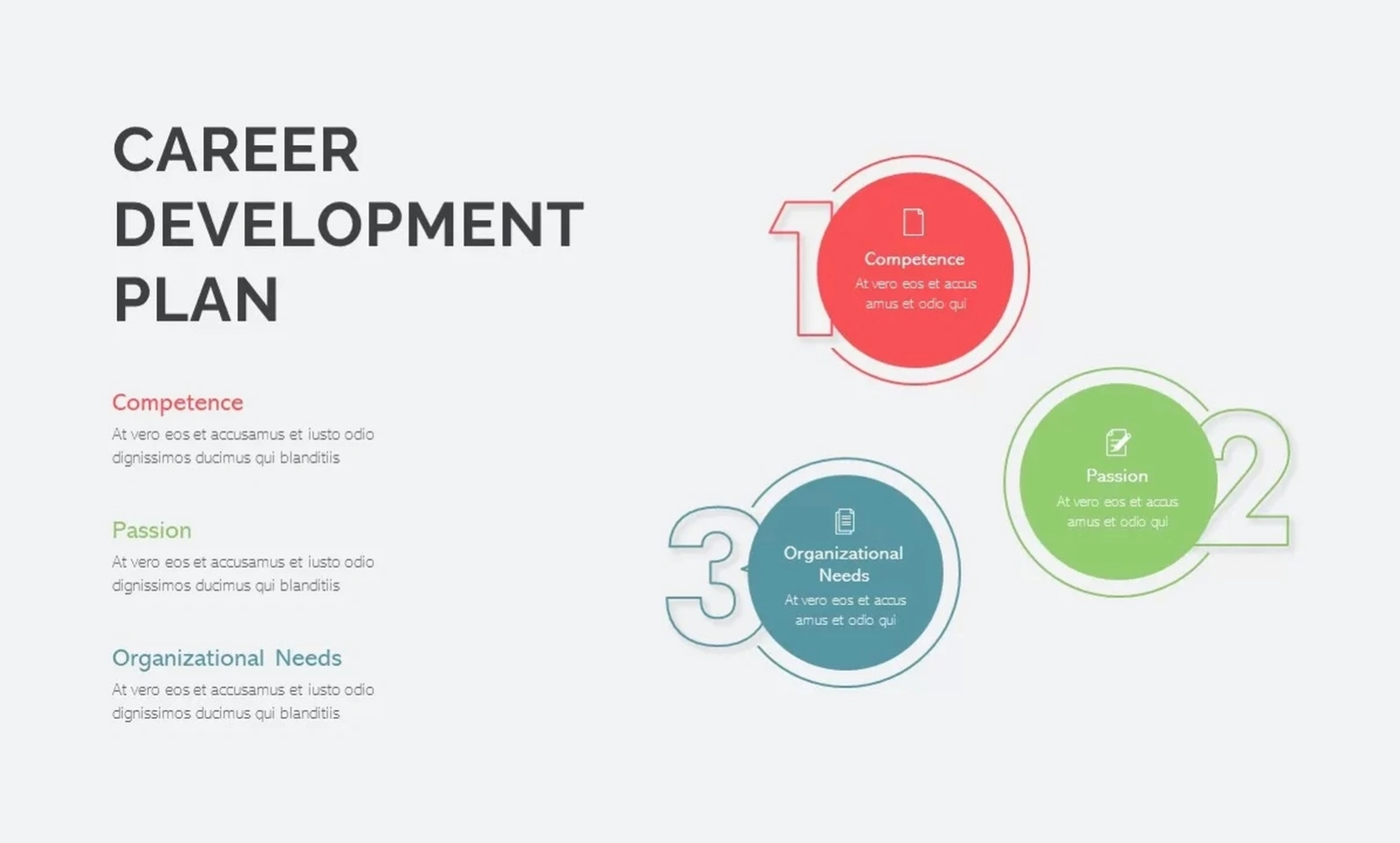 CAREER DEVELOPMENT PLAN

Competence
At vero eos et accusamus et iusto odio dignissimos ducimus qui blanditiis

Passion
At vero eos et accusamus et iusto odio dignissimos ducimus qui blanditiis

Organizational Needs
At vero eos et accusamus et iusto odio dignissimos ducimus qui blanditiis

1
Competence
At vero eos et accus amus et odio qui

2
Passion
At vero eos et accus amus et odio qui

3
Organizational Needs
At vero eos et accus amus et odio qui